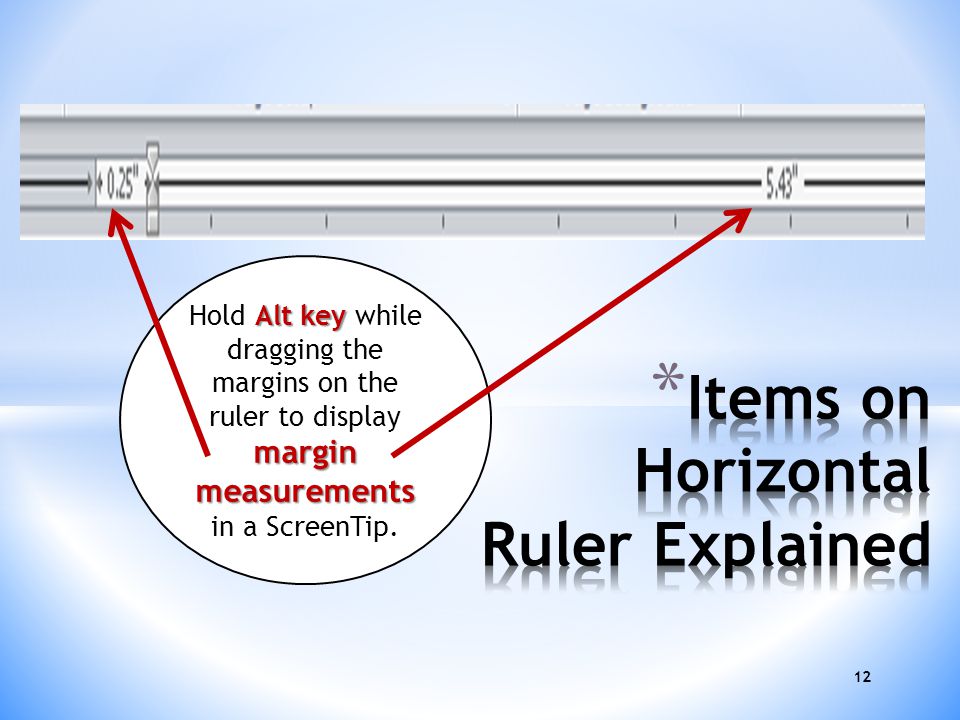 0.25"

5.43"

Hold Alt key while dragging the margins on the ruler to display margin measurements in a ScreenTip.

*Items on Horizontal Ruler Explained

12